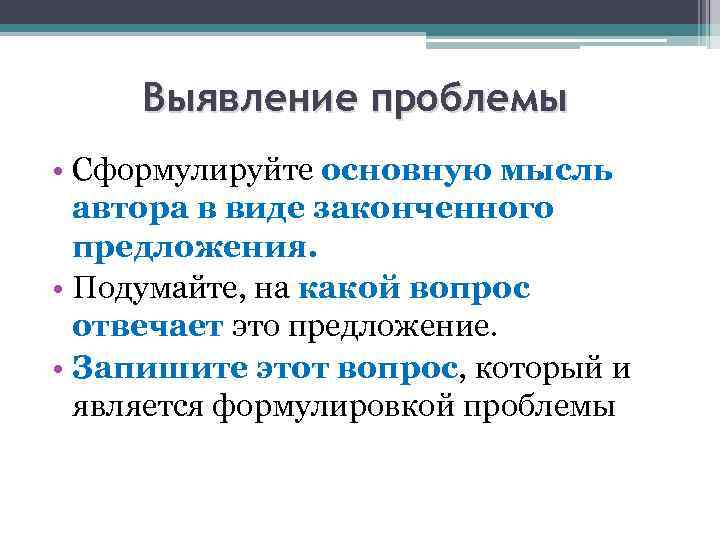 Выявление проблемы

• Сформулируйте основную мысль автора в виде законченного предложения.
• Подумайте, на какой вопрос отвечает это предложение.
• Запишите этот вопрос, который и является формулировкой проблемы